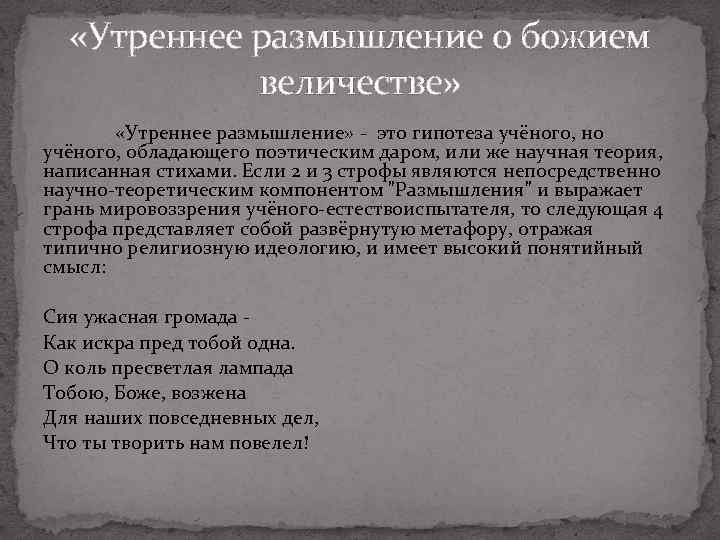 «Утреннее размышление о божием величестве»

«Утреннее размышление» - это гипотеза учёного, но учёного, обладающего поэтическим даром, или же научная теория, написанная стихами. Если 2 и 3 строфы являются непосредственно научно-теоретическим компонентом "Размышления" и выражает грань мировоззрения учёного-естествоиспытателя, то следующая 4 строфа представляет собой развёрнутую метафору, отражая типично религиозную идеологию, и имеет высокий понятийный смысл:

Сия ужасная громада -
Как искра пред тобой одна.
О коль пресветлая лампада
Тобою, Боже, возжена
Для наших повседневных дел,
Что ты творить нам повелел!